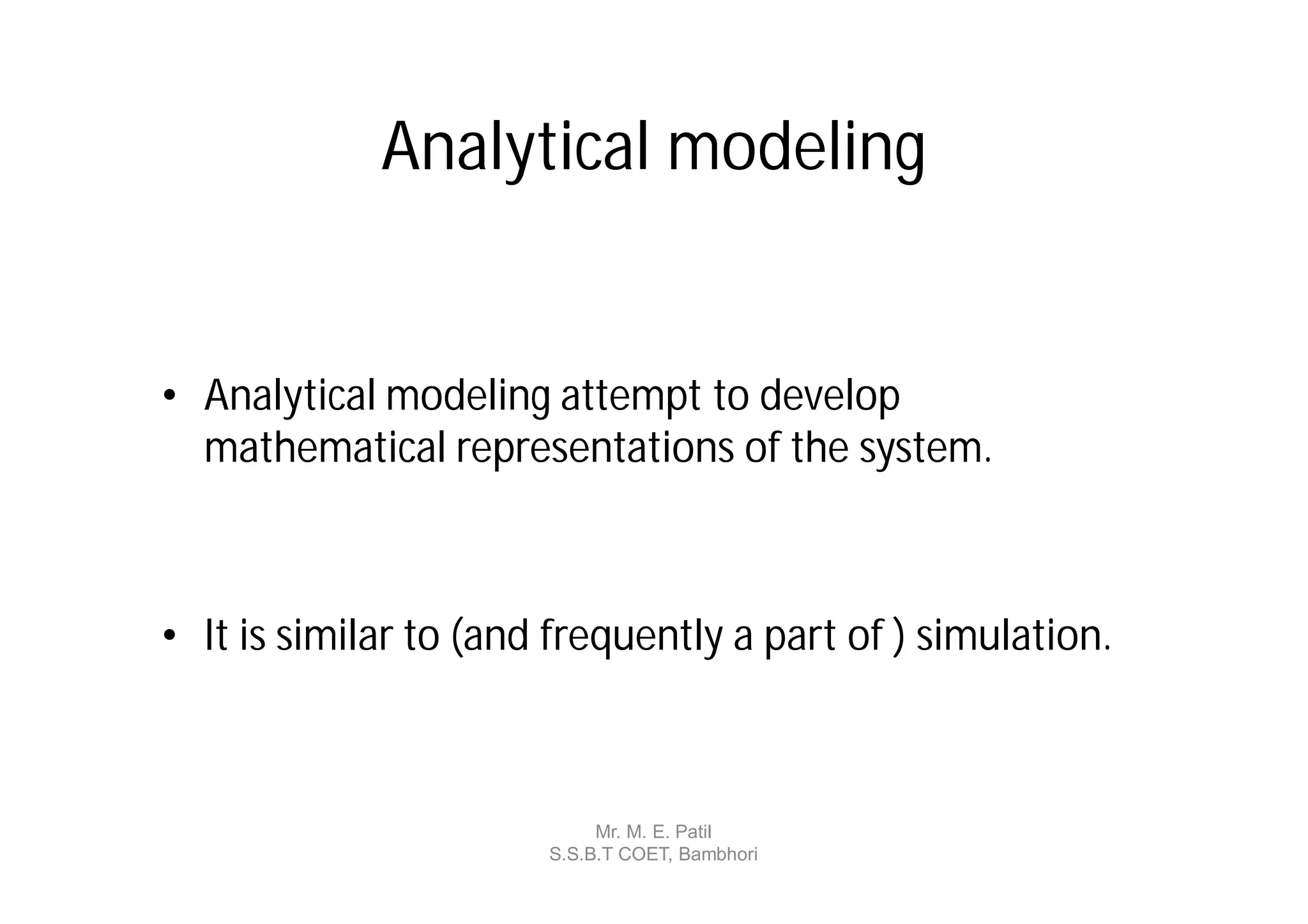 Analytical modeling

• Analytical modeling attempt to develop mathematical representations of the system.

• It is similar to (and frequently a part of ) simulation.

Mr. M. E. Patil
S.S.B.T COET, Bambhori